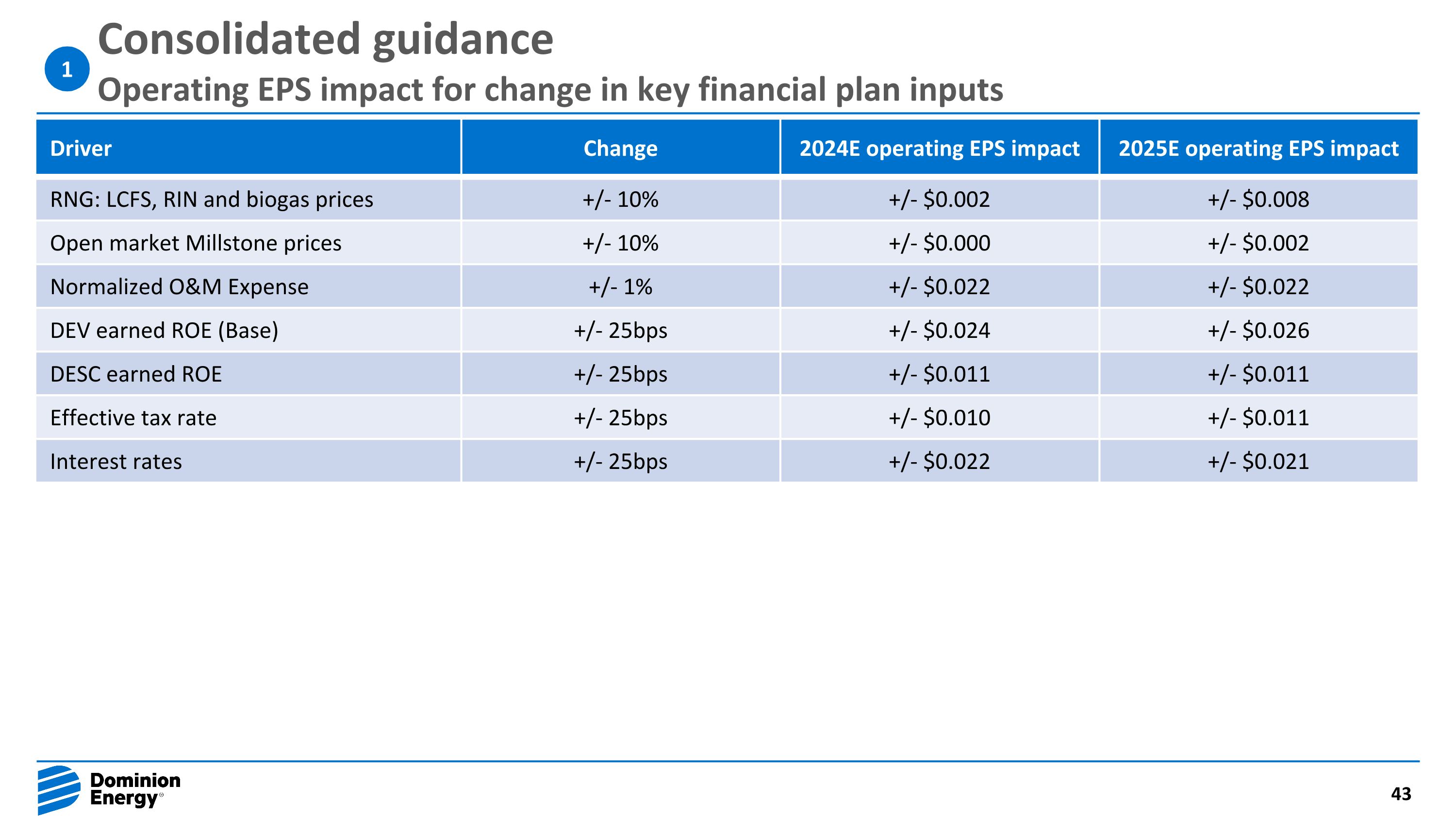 1

Consolidated guidance

Operating EPS impact for change in key financial plan inputs

| Driver | Change | 2024E operating EPS impact | 2025E operating EPS impact |
|---|---|---|---|
| RNG: LCFS, RIN and biogas prices | +/- 10% | +/- \$0.002 | +/- \$0.008 |
| Open market Millstone prices | +/- 10% | +/- \$0.000 | +/- \$0.002 |
| Normalized O&M Expense | +/- 1% | +/- \$0.022 | +/- \$0.022 |
| DEV earned ROE (Base) | +/- 25bps | +/- \$0.024 | +/- \$0.026 |
| DESC earned ROE | +/- 25bps | +/- \$0.011 | +/- \$0.011 |
| Effective tax rate | +/- 25bps | +/- \$0.010 | +/- \$0.011 |
| Interest rates | +/- 25bps | +/- \$0.022 | +/- \$0.021 |

Dominion Energy®

43